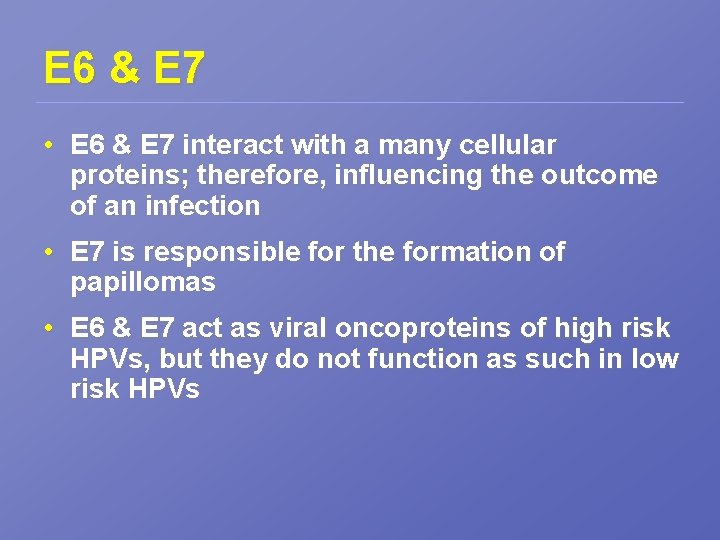 E6 & E7

• E6 & E7 interact with a many cellular proteins; therefore, influencing the outcome of an infection

• E7 is responsible for the formation of papillomas

• E6 & E7 act as viral oncoproteins of high risk HPVs, but they do not function as such in low risk HPVs